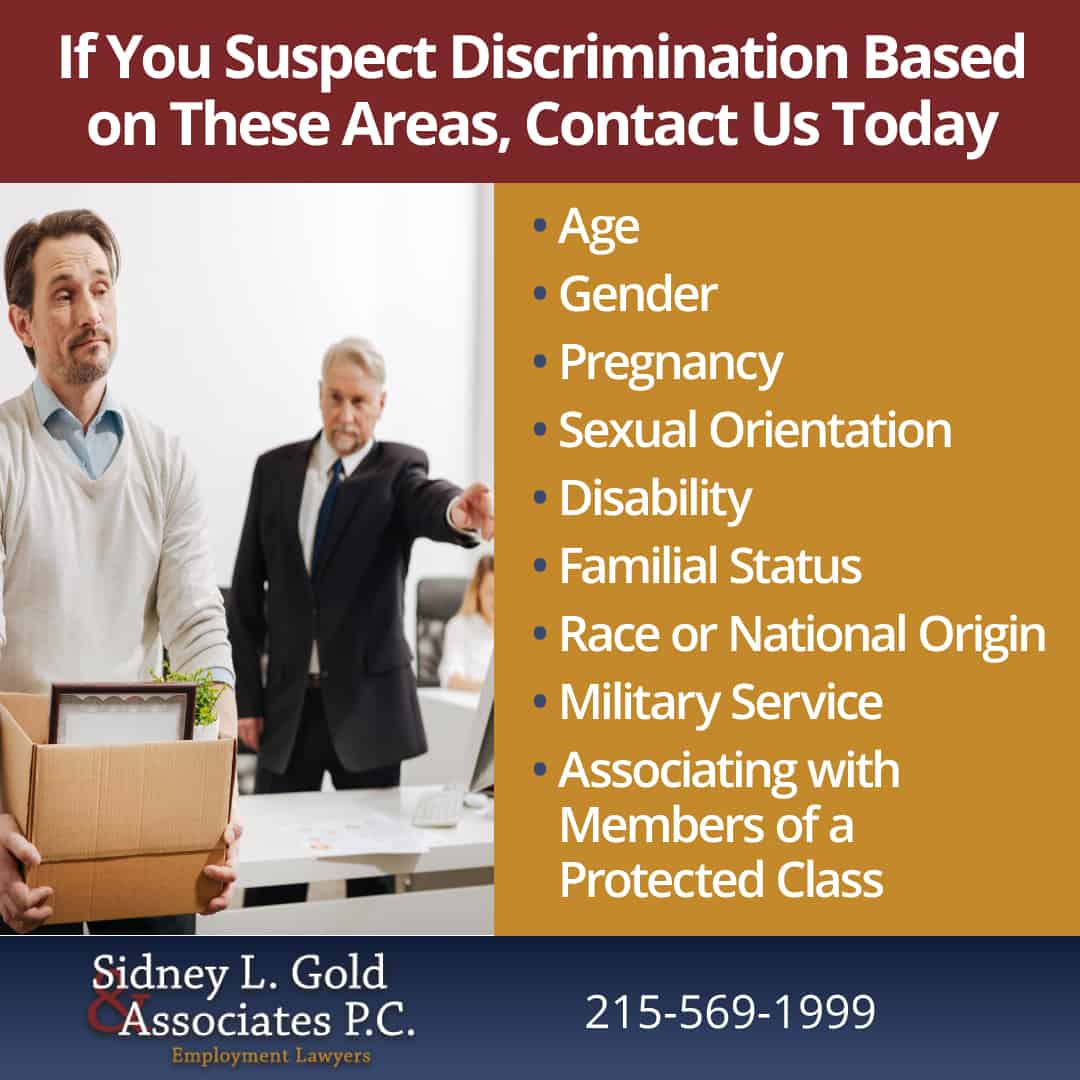 If You Suspect Discrimination Based on These Areas, Contact Us Today

• Age
• Gender
• Pregnancy
• Sexual Orientation
• Disability
• Familial Status
• Race or National Origin
• Military Service
• Associating with Members of a Protected Class

Sidney L. Gold & Associates P.C.
Employment Lawyers

215-569-1999